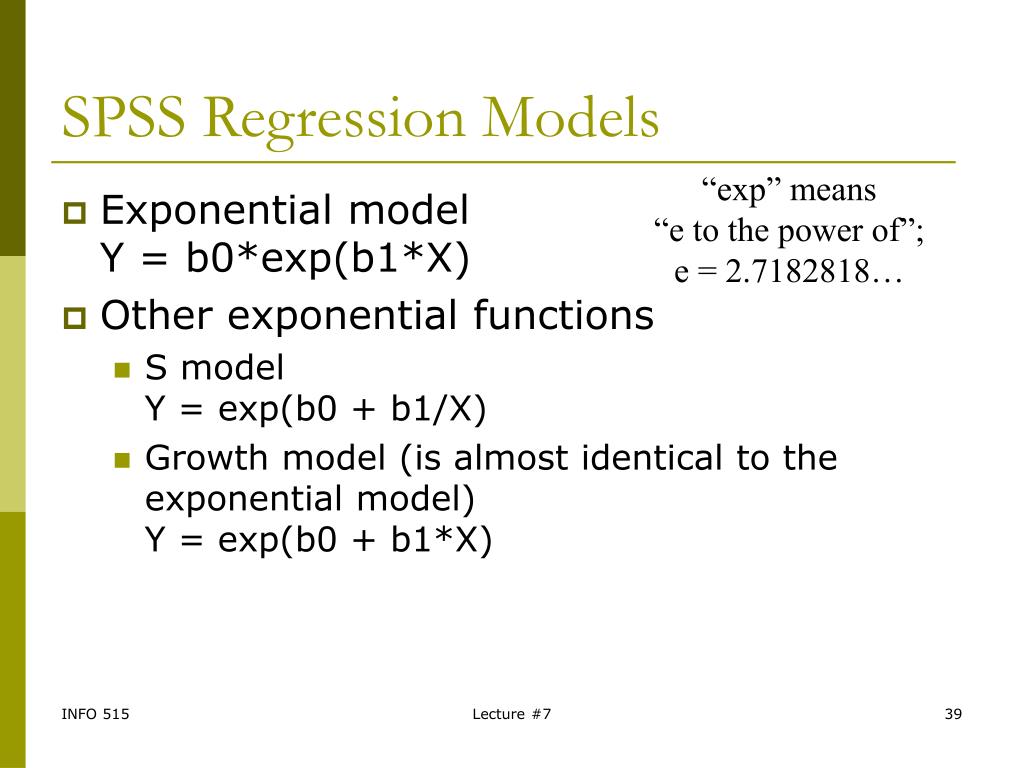 SPSS Regression Models

Exponential model
Y = b0*exp(b1*X)

“exp” means
“e to the power of”;
e = 2.7182818…

Other exponential functions

S model
Y = exp(b0 + b1/X)

Growth model (is almost identical to the exponential model)
Y = exp(b0 + b1*X)

INFO 515

Lecture #7

39